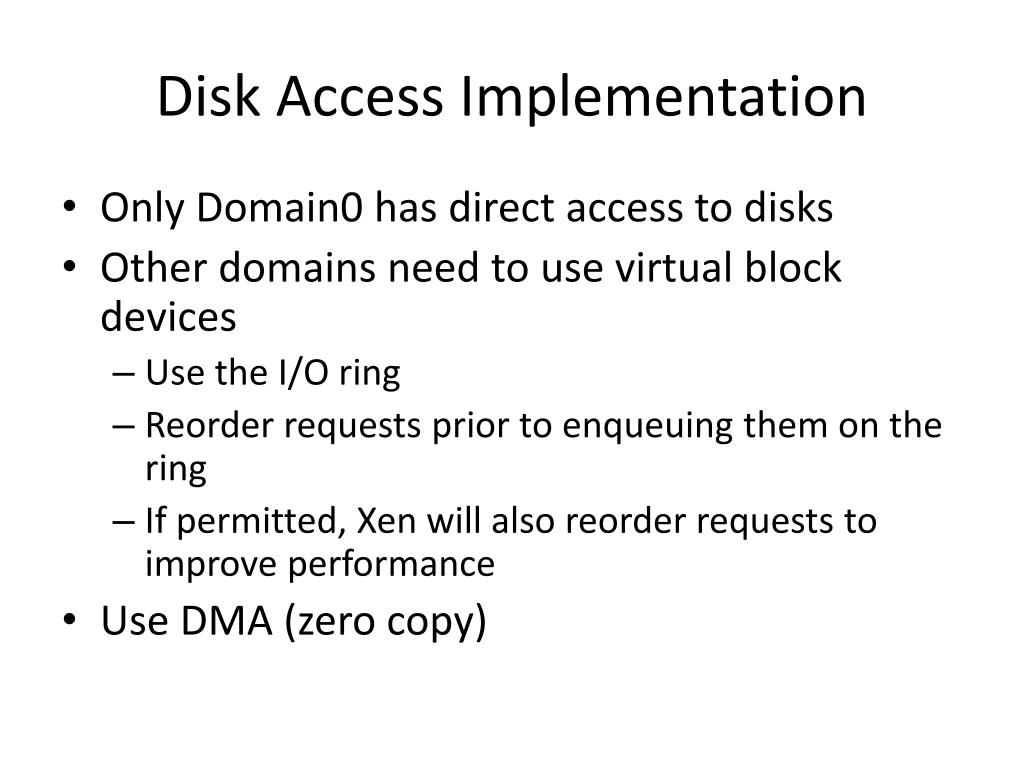 Disk Access Implementation

• Only Domain0 has direct access to disks
• Other domains need to use virtual block devices
  – Use the I/O ring
  – Reorder requests prior to enqueuing them on the ring
  – If permitted, Xen will also reorder requests to improve performance
• Use DMA (zero copy)